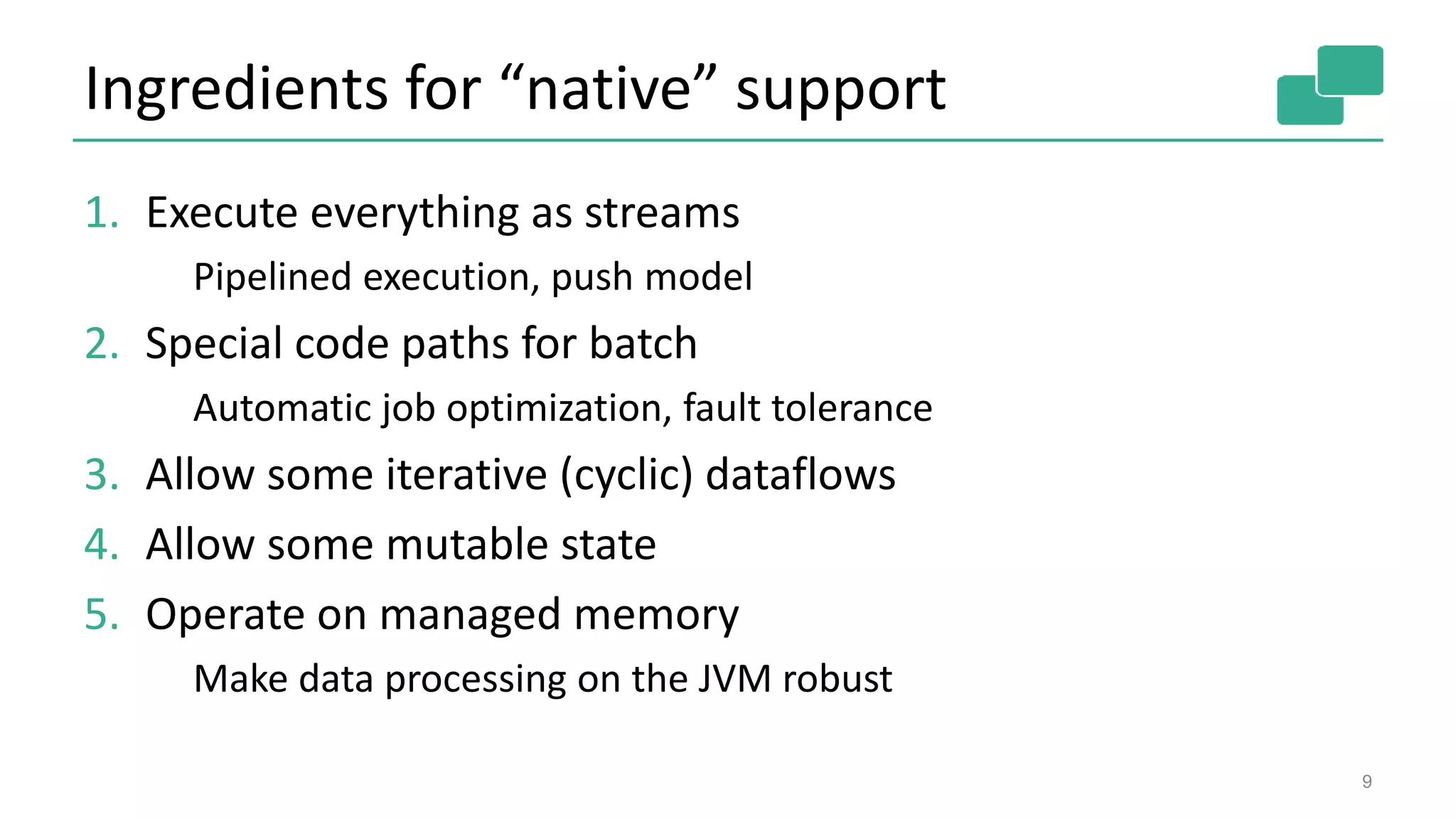 Ingredients for “native” support

1. Execute everything as streams

Pipelined execution, push model

2. Special code paths for batch

Automatic job optimization, fault tolerance

3. Allow some iterative (cyclic) dataflows

4. Allow some mutable state

5. Operate on managed memory

Make data processing on the JVM robust

9